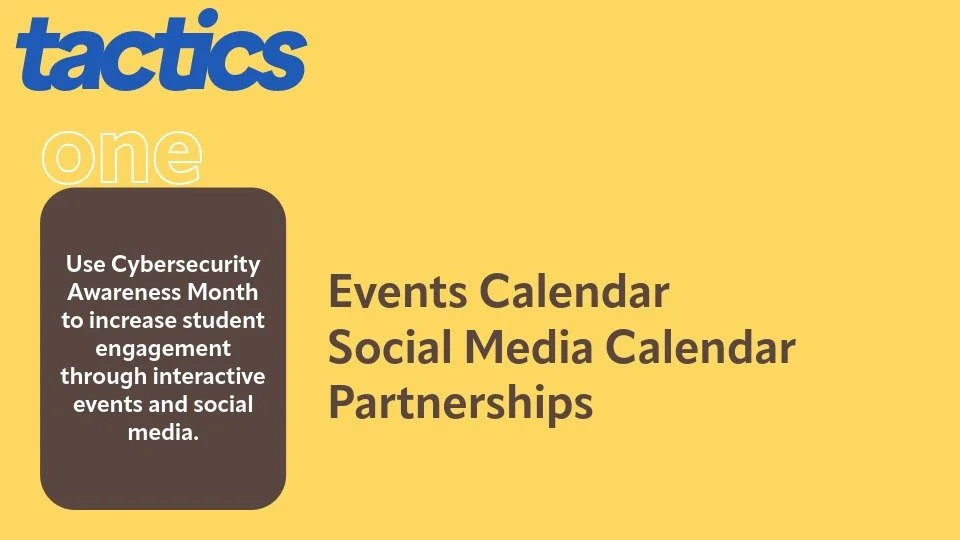 tactics
one

Use Cybersecurity Awareness Month to increase student engagement through interactive events and social media.

Events Calendar
Social Media Calendar
Partnerships